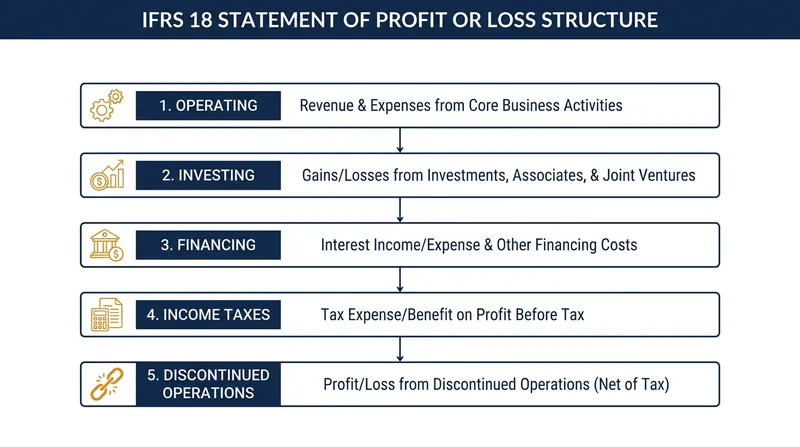 IFRS 18 STATEMENT OF PROFIT OR LOSS STRUCTURE

1. OPERATING
Revenue & Expenses from Core Business Activities

2. INVESTING
Gains/Losses from Investments, Associates, & Joint Ventures

3. FINANCING
Interest Income/Expense & Other Financing Costs

4. INCOME TAXES
Tax Expense/Benefit on Profit Before Tax

5. DISCONTINUED OPERATIONS
Profit/Loss from Discontinued Operations (Net of Tax)